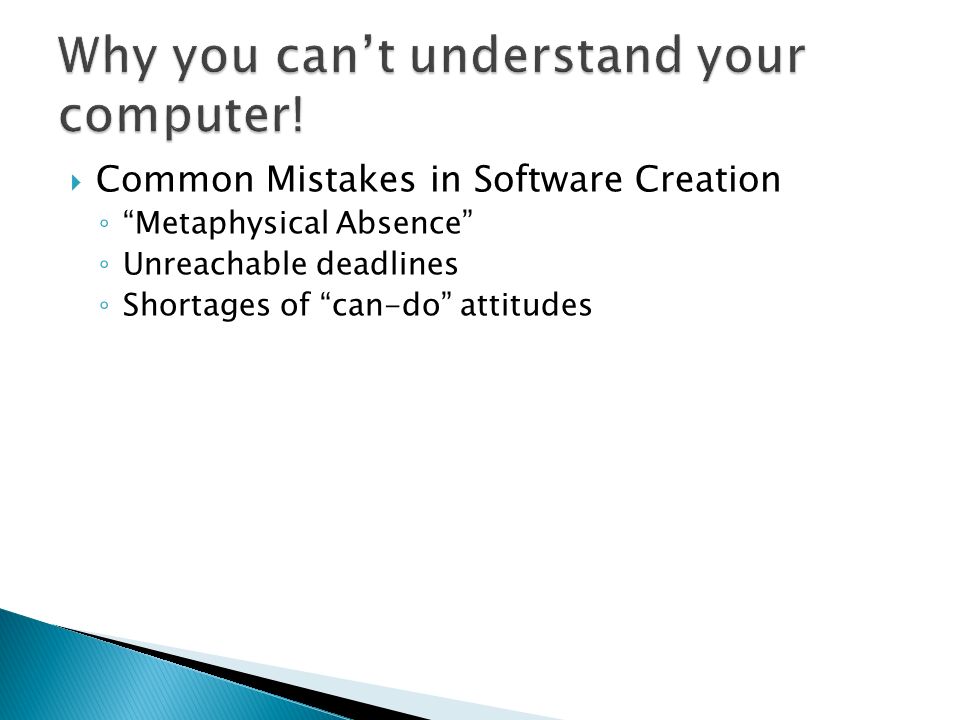 Why you can’t understand your computer!

Common Mistakes in Software Creation

“Metaphysical Absence”

Unreachable deadlines

Shortages of “can-do” attitudes